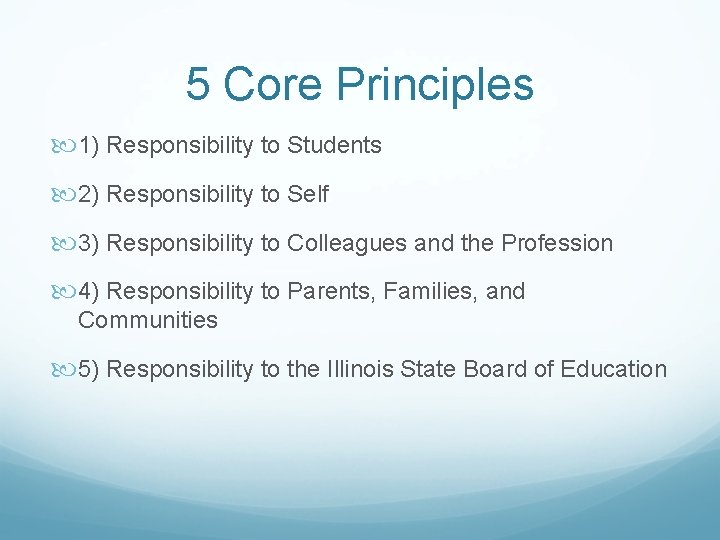 5 Core Principles

1) Responsibility to Students

2) Responsibility to Self

3) Responsibility to Colleagues and the Profession

4) Responsibility to Parents, Families, and Communities

5) Responsibility to the Illinois State Board of Education